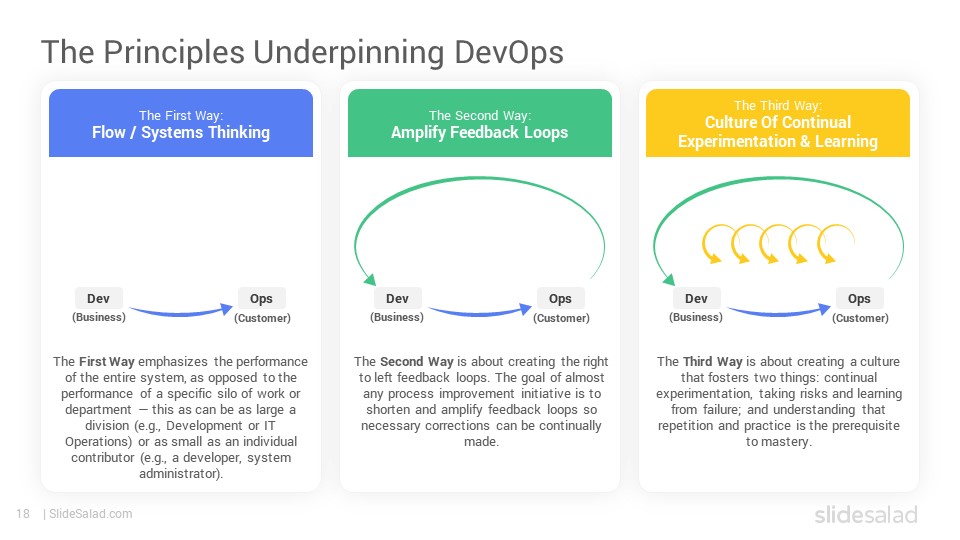 The Principles Underpinning DevOps

The First Way:
Flow / Systems Thinking

Dev
(Business)

Ops
(Customer)

The First Way emphasizes the performance of the entire system, as opposed to the performance of a specific silo of work or department — this as can be as large a division (e.g., Development or IT Operations) or as small as an individual contributor (e.g., a developer, system administrator).

The Second Way:
Amplify Feedback Loops

Dev
(Business)

Ops
(Customer)

The Second Way is about creating the right to left feedback loops. The goal of almost any process improvement initiative is to shorten and amplify feedback loops so necessary corrections can be continually made.

The Third Way:
Culture Of Continual Experimentation & Learning

Dev
(Business)

Ops
(Customer)

The Third Way is about creating a culture that fosters two things: continual experimentation, taking risks and learning from failure; and understanding that repetition and practice is the prerequisite to mastery.

18 | SlideSalad.com

slidesalad